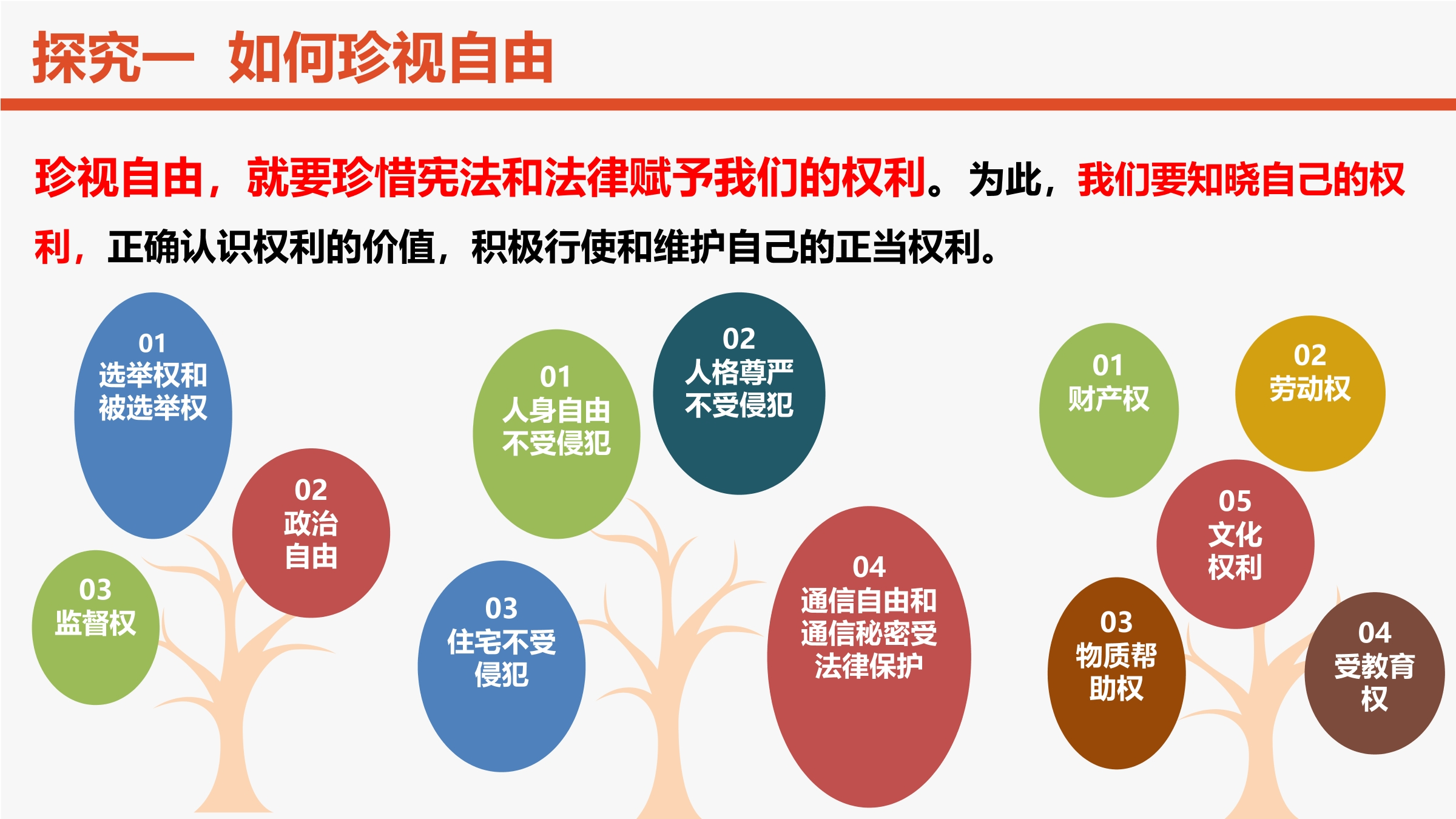 探究一 如何珍视自由

珍视自由，就要珍惜宪法和法律赋予我们的权利。为此，我们要知晓自己的权利，正确认识权利的价值，积极行使和维护自己的正当权利。

01
选举权和被选举权

02
政治自由

03
监督权

01
人身自由不受侵犯

02
人格尊严不受侵犯

03
住宅不受侵犯

04
通信自由和通信秘密受法律保护

01
财产权

02
劳动权

05
文化权利

03
物质帮助权

04
受教育权